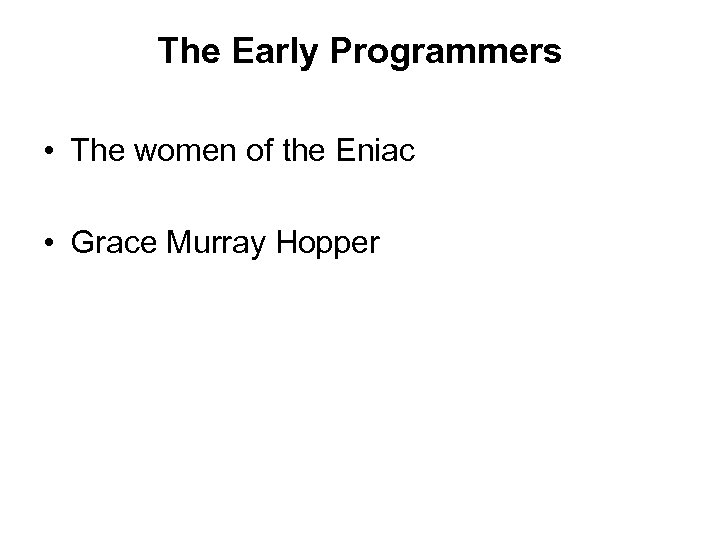 The Early Programmers

• The women of the Eniac

• Grace Murray Hopper